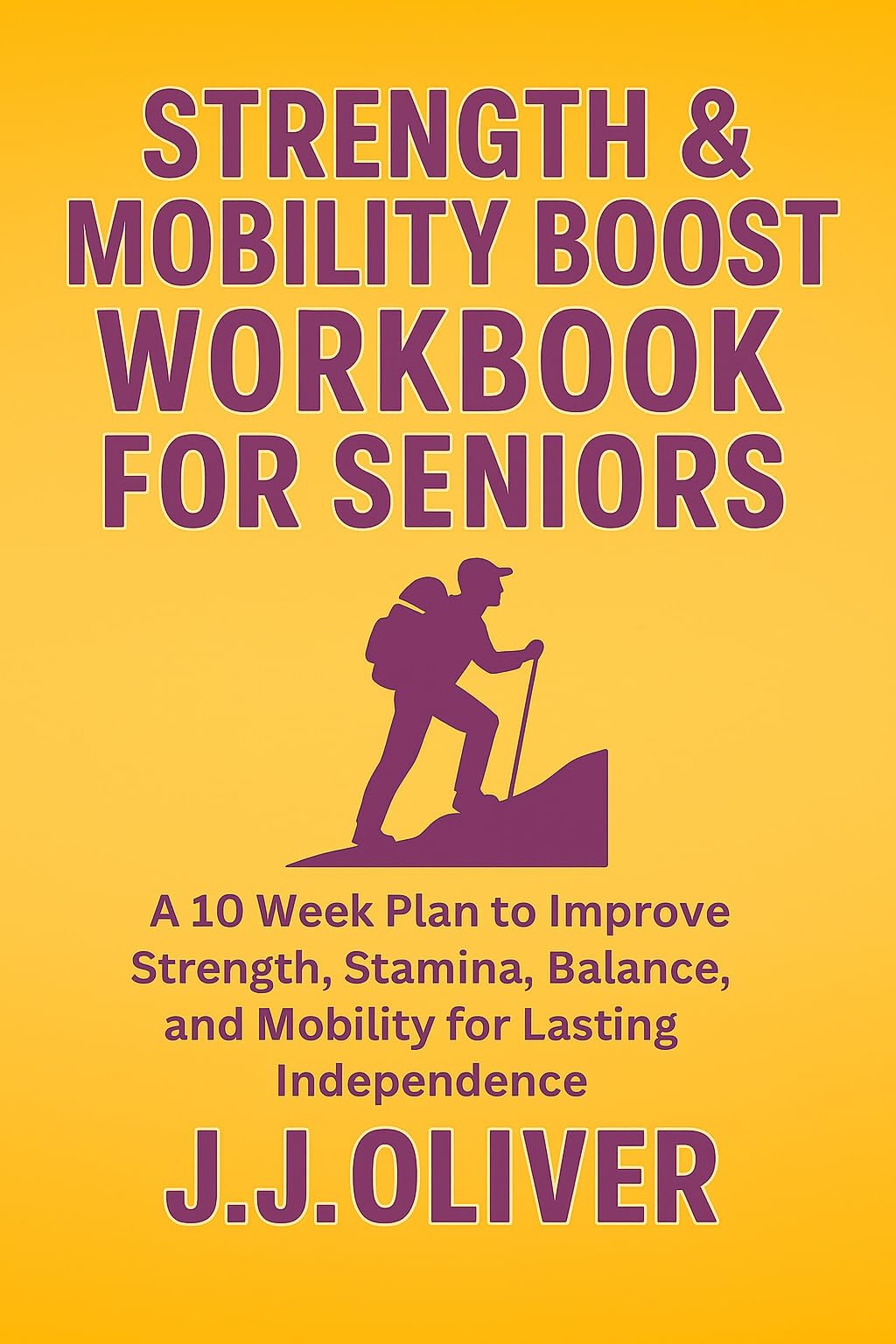 STRENGTH & MOBILITY BOOST WORKBOOK FOR SENIORS

A 10 Week Plan to Improve Strength, Stamina, Balance, and Mobility for Lasting Independence

J.J.OLIVER